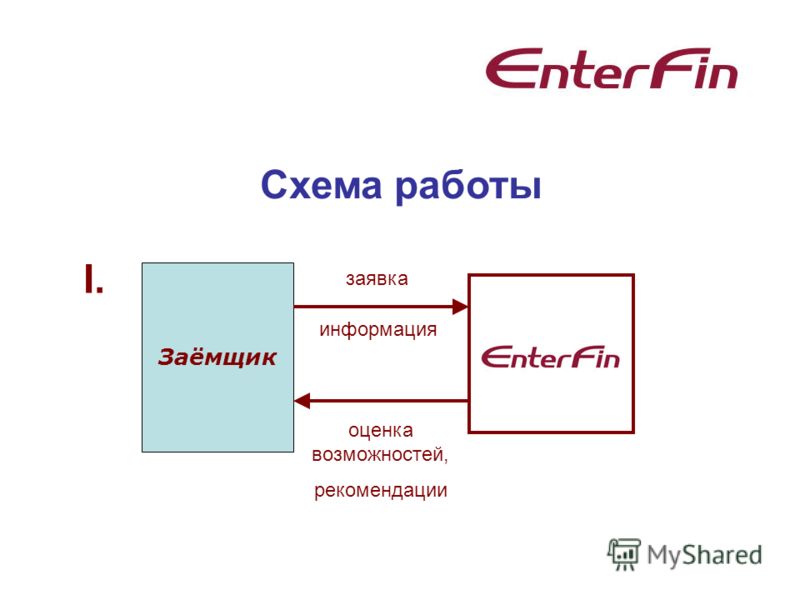 EnterFin

Схема работы

I.

Заёмщик

заявка

информация

EnterFin

оценка возможностей,

рекомендации

MyShared